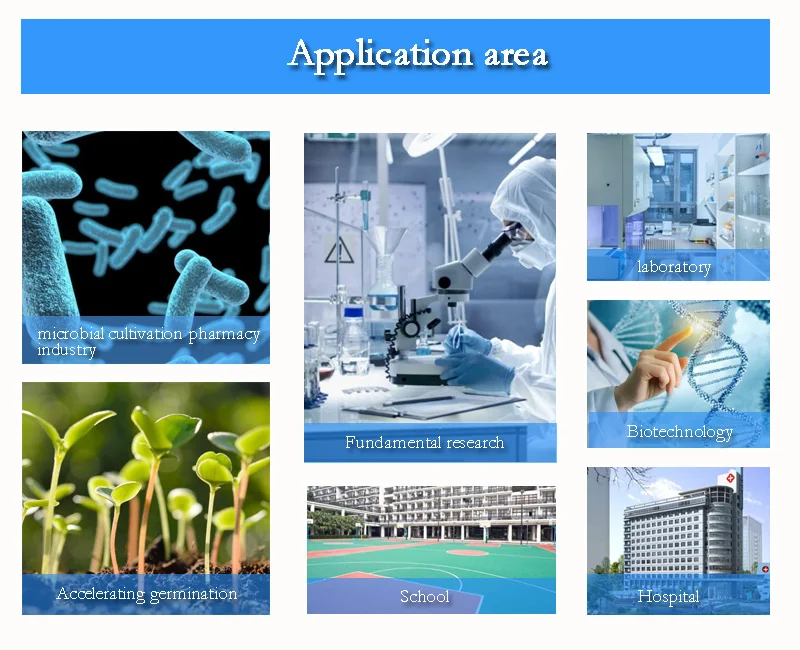 Application area

microbial cultivation pharmacy industry

Accelerating germination

Fundamental research

School

laboratory

Biotechnology

Hospital